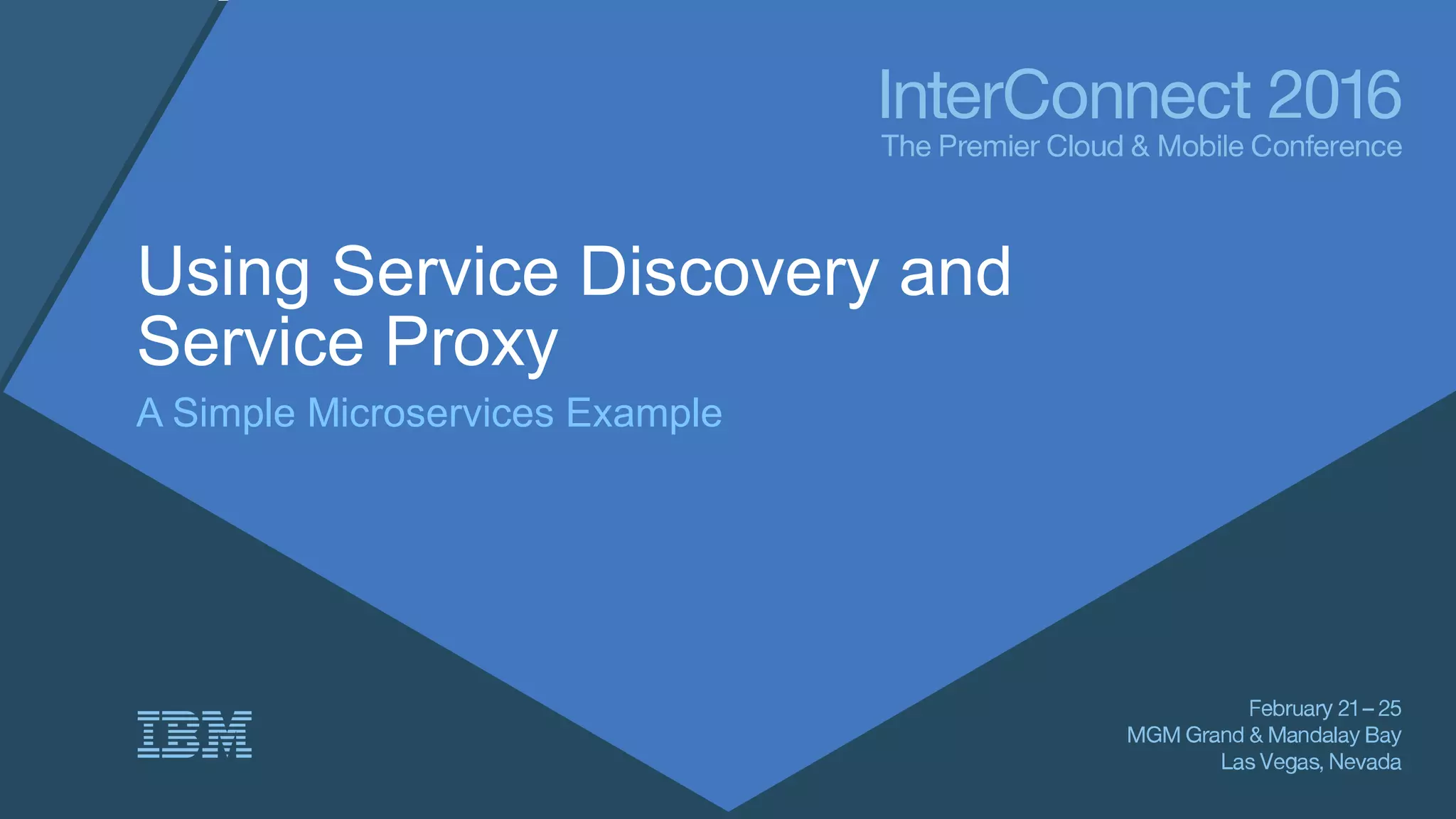 InterConnect 2016
The Premier Cloud & Mobile Conference

Using Service Discovery and Service Proxy

A Simple Microservices Example

IBM

February 21 – 25
MGM Grand & Mandalay Bay
Las Vegas, Nevada